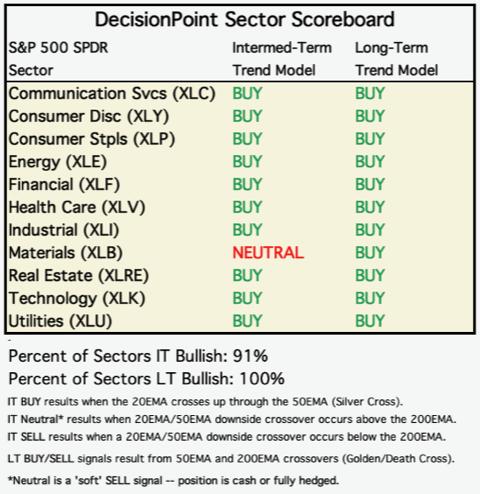 DecisionPoint Sector Scoreboard

| S&P 500 SPDR Sector | Intermed-Term Trend Model | Long-Term Trend Model |
|---|---|---|
| Communication Svcs (XLC) | BUY | BUY |
| Consumer Disc (XLY) | BUY | BUY |
| Consumer Stpls (XLP) | BUY | BUY |
| Energy (XLE) | BUY | BUY |
| Financial (XLF) | BUY | BUY |
| Health Care (XLV) | BUY | BUY |
| Industrial (XLI) | BUY | BUY |
| Materials (XLB) | NEUTRAL | BUY |
| Real Estate (XLRE) | BUY | BUY |
| Technology (XLK) | BUY | BUY |
| Utilities (XLU) | BUY | BUY |

Percent of Sectors IT Bullish: 91%

Percent of Sectors LT Bullish: 100%

IT BUY results when the 20EMA crosses up through the 50EMA (Silver Cross).

IT Neutral* results when 20EMA/50EMA downside crossover occurs above the 200EMA.

IT SELL results when a 20EMA/50EMA downside crossover occurs below the 200EMA.

LT BUY/SELL signals result from 50EMA and 200EMA crossovers (Golden/Death Cross).

*Neutral is a 'soft' SELL signal -- position is cash or fully hedged.